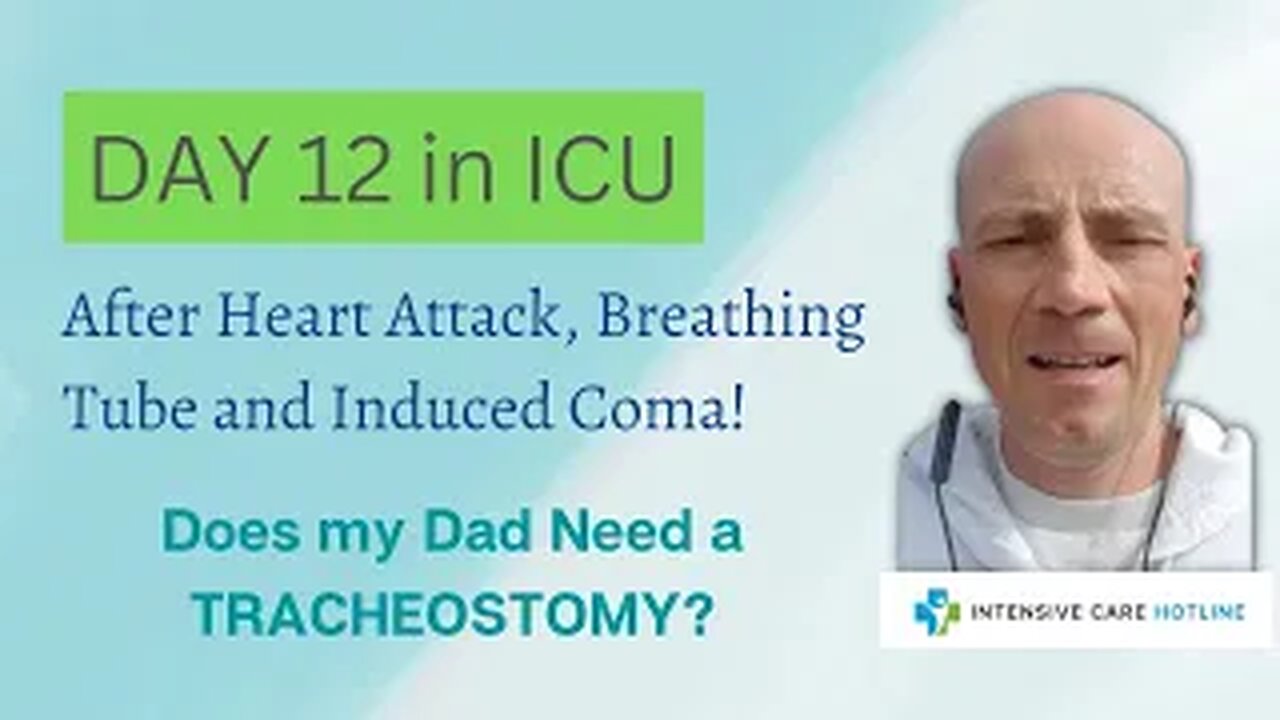 DAY 12 in ICU

After Heart Attack, Breathing Tube and Induced Coma!

Does my Dad Need a TRACHEOSTOMY?

INTENSIVE CARE HOTLINE